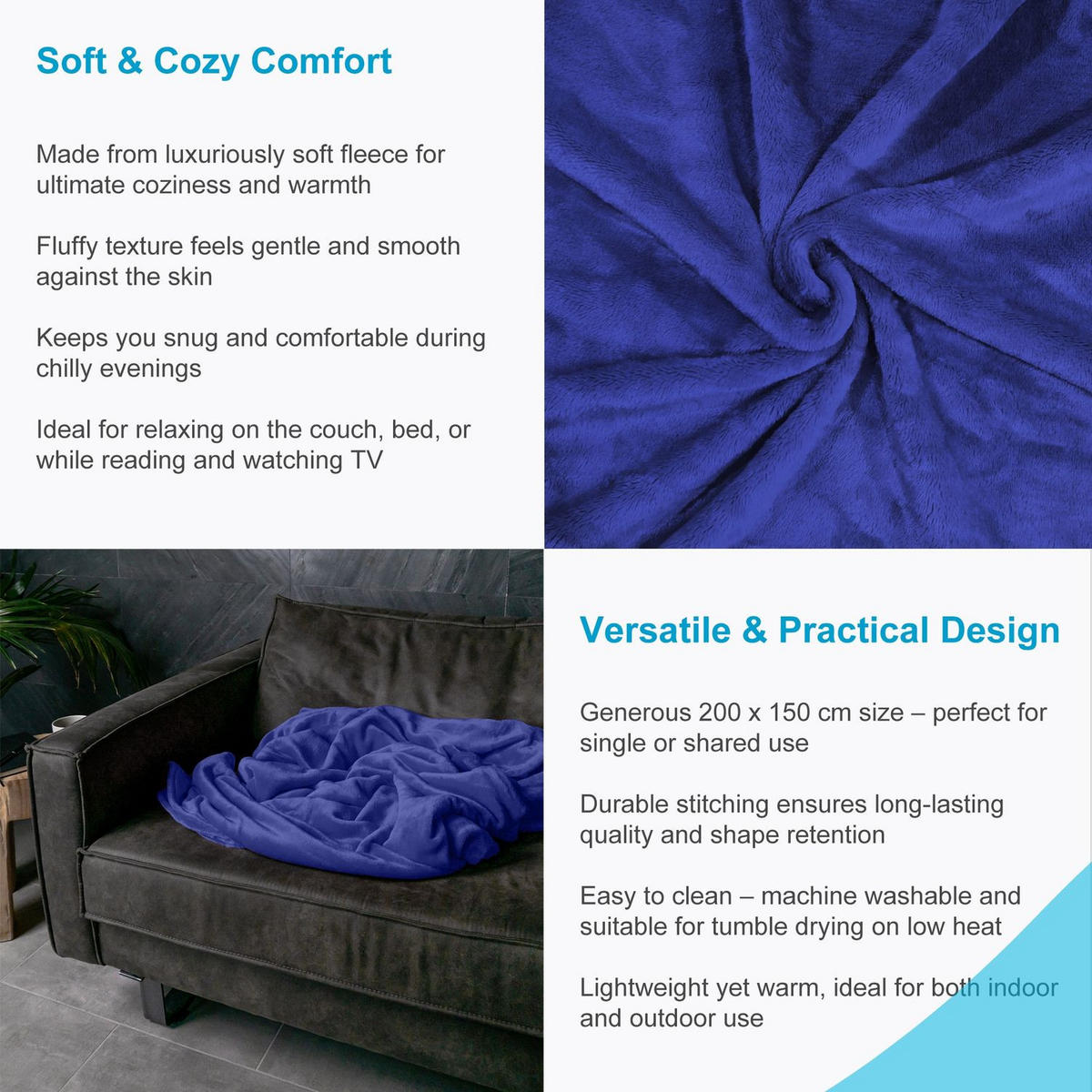 Soft & Cozy Comfort

Made from luxuriously soft fleece for ultimate coziness and warmth

Fluffy texture feels gentle and smooth against the skin

Keeps you snug and comfortable during chilly evenings

Ideal for relaxing on the couch, bed, or while reading and watching TV

Versatile & Practical Design

Generous 200 x 150 cm size – perfect for single or shared use

Durable stitching ensures long-lasting quality and shape retention

Easy to clean – machine washable and suitable for tumble drying on low heat

Lightweight yet warm, ideal for both indoor and outdoor use